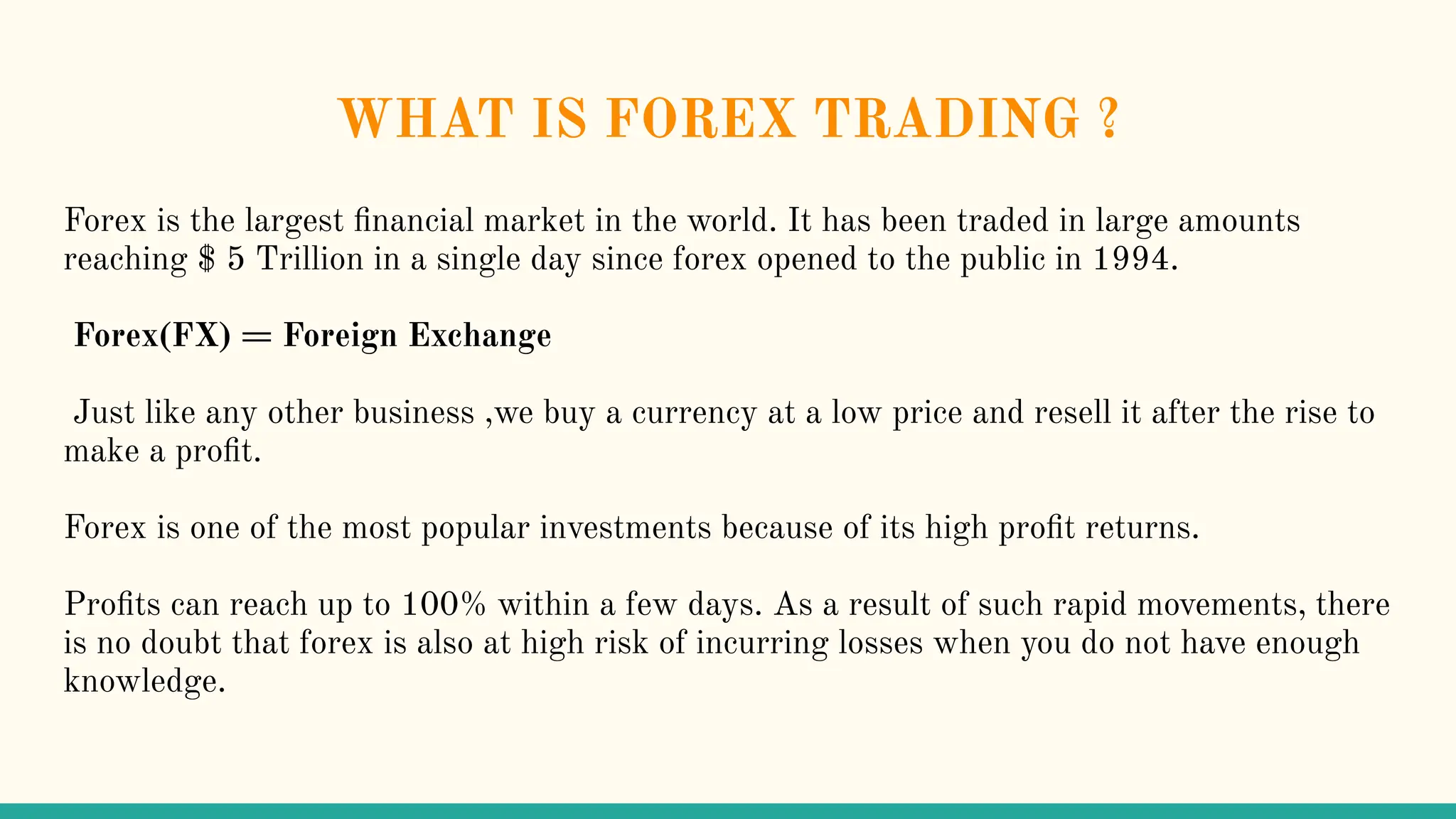 WHAT IS FOREX TRADING ?

Forex is the largest financial market in the world. It has been traded in large amounts reaching $ 5 Trillion in a single day since forex opened to the public in 1994.

Forex(FX) = Foreign Exchange

Just like any other business ,we buy a currency at a low price and resell it after the rise to make a profit.

Forex is one of the most popular investments because of its high profit returns.

Profits can reach up to 100% within a few days. As a result of such rapid movements, there is no doubt that forex is also at high risk of incurring losses when you do not have enough knowledge.